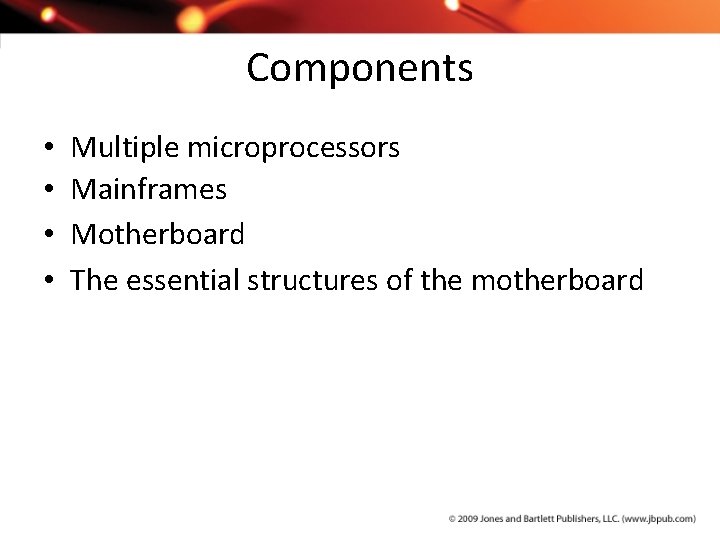 Components

• Multiple microprocessors
• Mainframes
• Motherboard
• The essential structures of the motherboard

© 2009 Jones and Bartlett Publishers, LLC. (www.jbpub.com)